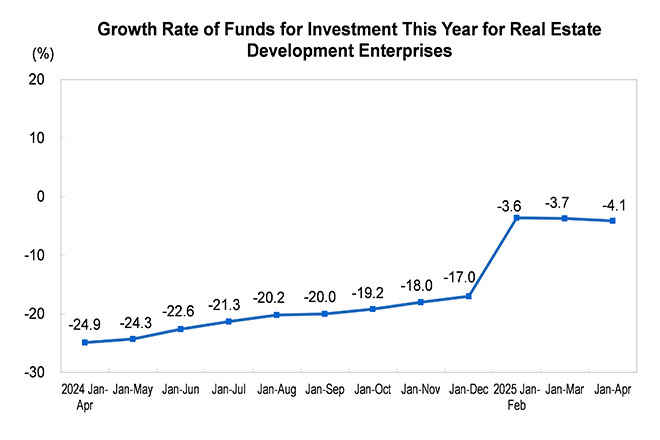 Growth Rate of Funds for Investment This Year for Real Estate Development Enterprises

(%)

20
10
0
-10
-20
-30

-24.9
-24.3
-22.6
-21.3
-20.2
-20.0
-19.2
-18.0
-17.0
-3.6
-3.7
-4.1

2024 Jan-Apr
Jan-May
Jan-Jun
Jan-Jul
Jan-Aug
Jan-Sep
Jan-Oct
Jan-Nov
Jan-Dec
2025 Jan-Feb
Jan-Mar
Jan-Apr